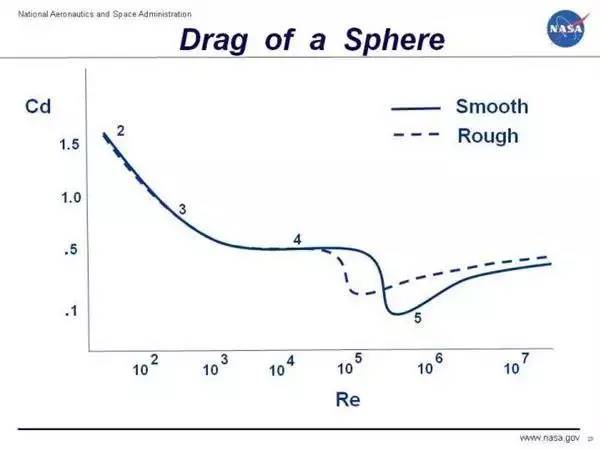 National Aeronautics and Space Administration

NASA

Drag of a Sphere

Cd

Smooth

Rough

1.5

1.0

.5

.1

2

3

4

5

$10^2$ $10^3$ $10^4$ $10^5$ $10^6$ $10^7$

Re

www.nasa.gov